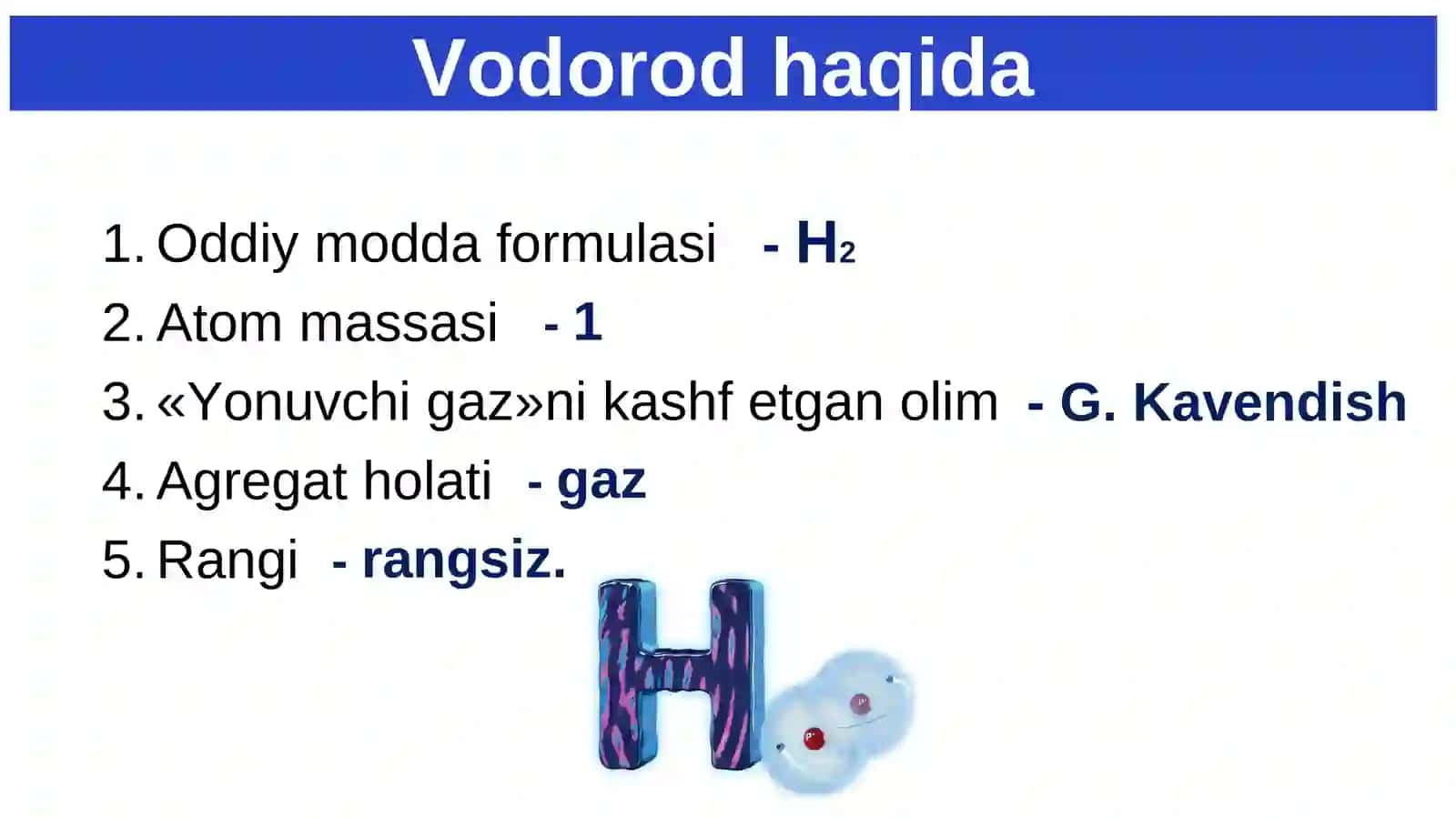 Vodorod haqida

1. Oddiy modda formulasi - $H_2$
2. Atom massasi - 1
3. «Yonuvchi gaz»ni kashf etgan olim - G. Kavendish
4. Agregat holati - gaz
5. Rangi - rangsiz.

H